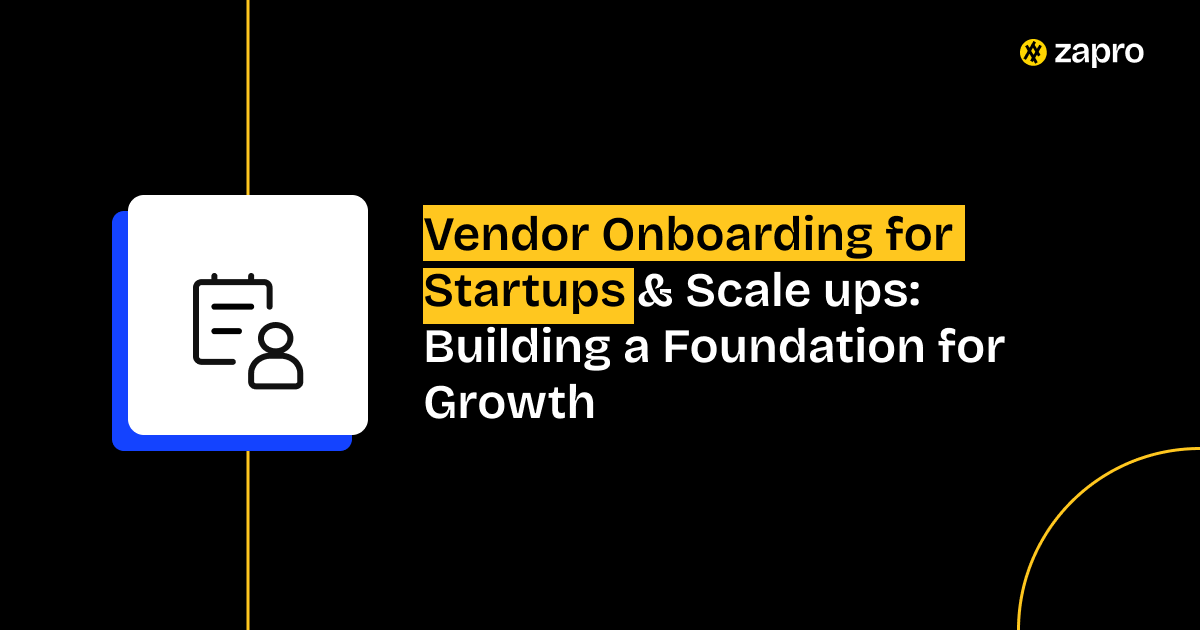 zapro

Vendor Onboarding for Startups & Scale ups: Building a Foundation for Growth